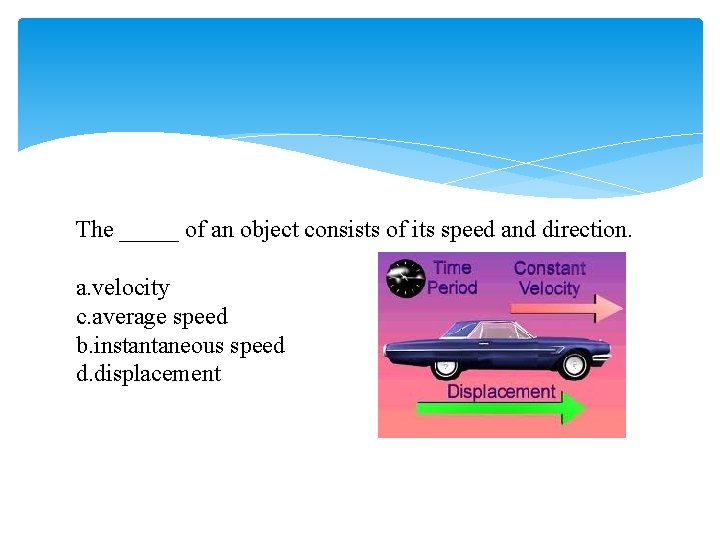 The _____ of an object consists of its speed and direction.

a.velocity
c.average speed
b.instantaneous speed
d.displacement

Time Period

Constant Velocity

Displacement